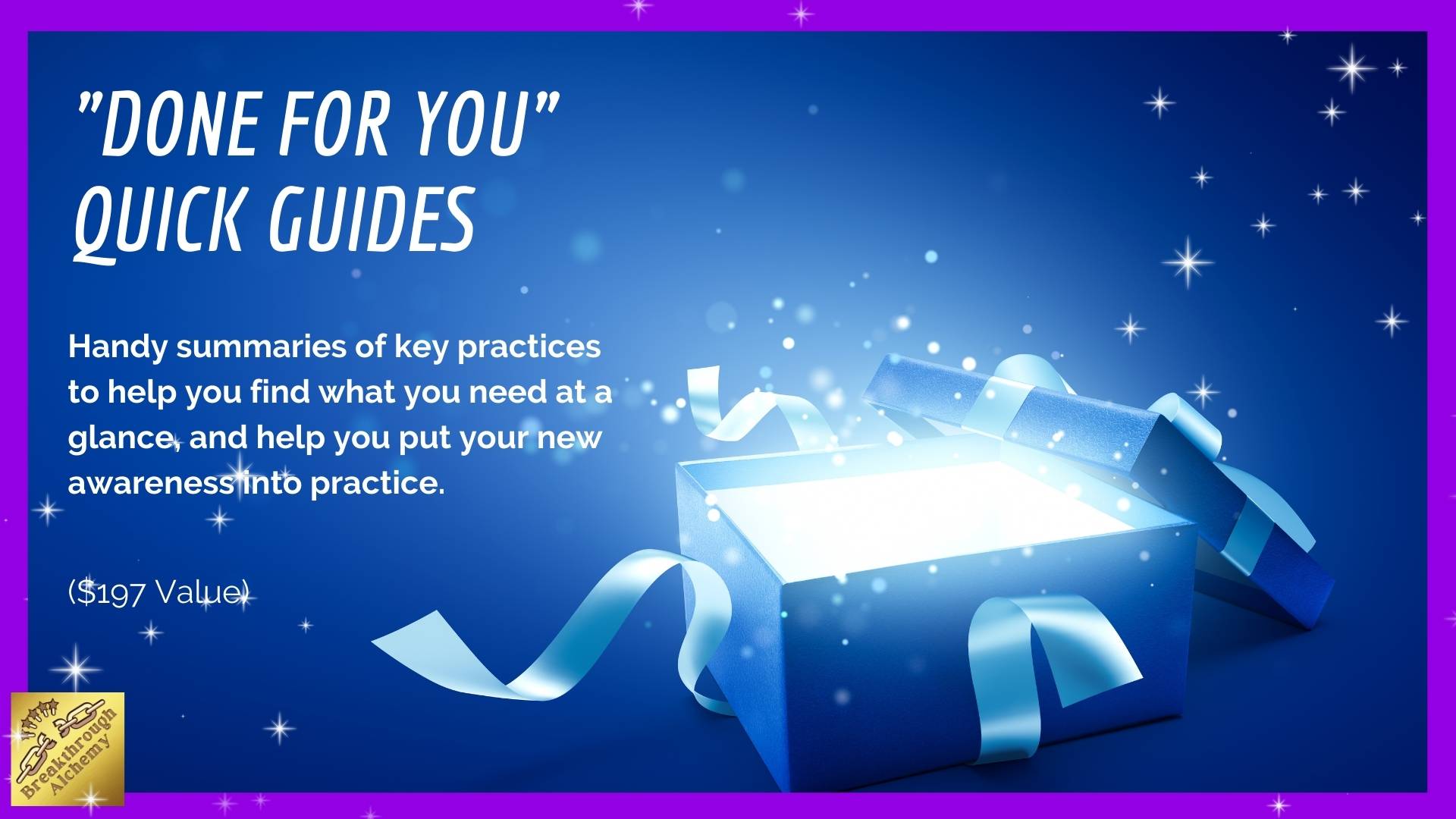 "DONE FOR YOU" QUICK GUIDES

Handy summaries of key practices to help you find what you need at a glance, and help you put your new awareness into practice.

($197 Value)

Breakthrough Alchemy